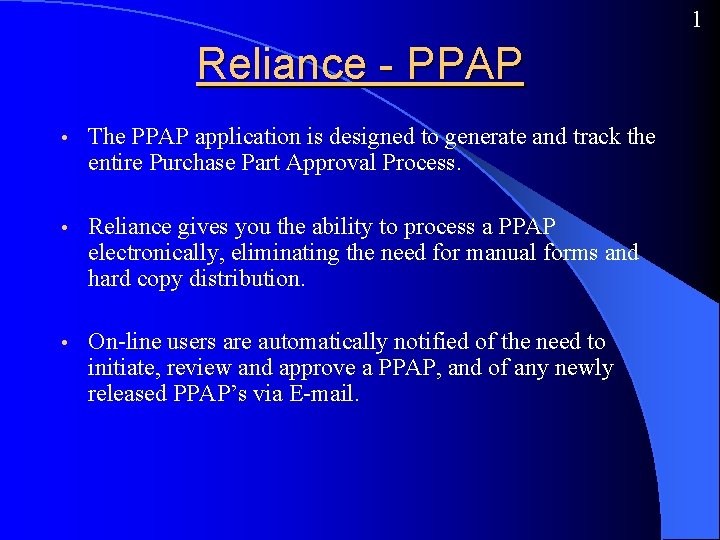 1

Reliance - PPAP

• The PPAP application is designed to generate and track the entire Purchase Part Approval Process.

• Reliance gives you the ability to process a PPAP electronically, eliminating the need for manual forms and hard copy distribution.

• On-line users are automatically notified of the need to initiate, review and approve a PPAP, and of any newly released PPAP's via E-mail.